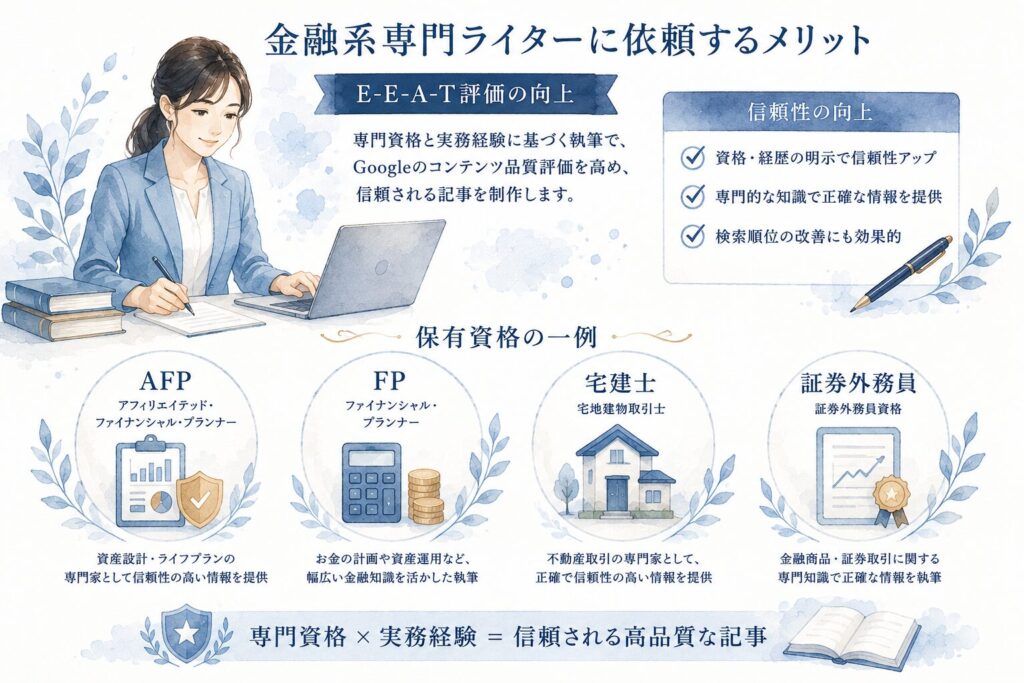 金融系専門ライターに依頼するメリット

E-E-A-T評価の向上

専門資格と実務経験に基づく執筆で、Googleのコンテンツ品質評価を高め、信頼される記事を制作します。

信頼性の向上

資格・経歴の明示で信頼性アップ

専門的な知識で正確な情報を提供

検索順位の改善にも効果的

保有資格の一例

AFP
アフィリエイテッド・ファイナンシャル・プランナー

資産設計・ライフプランの専門家として信頼性の高い情報を提供

FP
ファイナンシャル・プランナー

お金の計画や資産運用など、幅広い金融知識を活かした執筆

宅建士
宅地建物取引士

不動産取引の専門家として、正確で信頼性の高い情報を提供

証券外務員
証券外務員資格

金融商品・証券取引に関する専門知識で正確な情報を執筆

専門資格 × 実務経験 = 信頼される高品質な記事